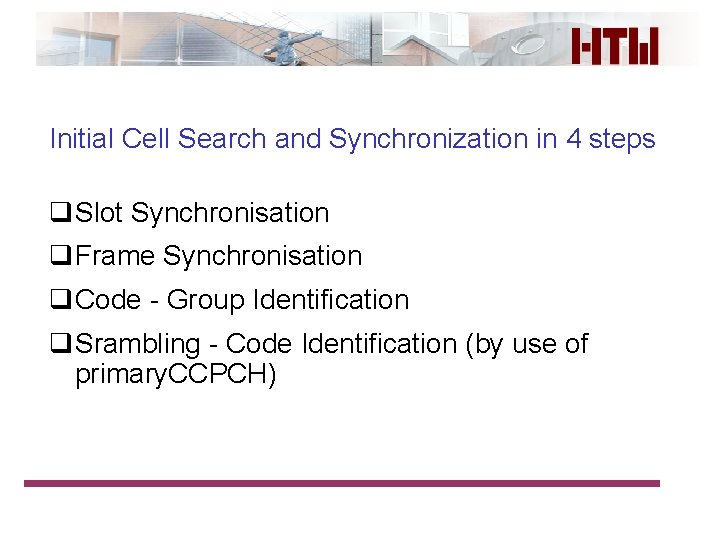 HTW

Initial Cell Search and Synchronization in 4 steps

❑ Slot Synchronisation

❑ Frame Synchronisation

❑ Code - Group Identification

❑ Srambling - Code Identification (by use of primaryCCPCH)